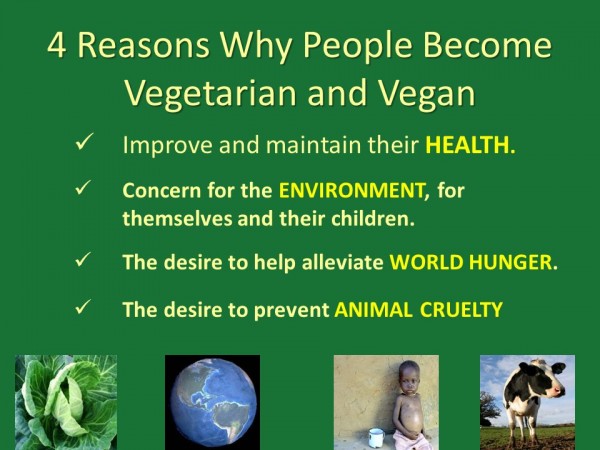 4 Reasons Why People Become Vegetarian and Vegan

✓ Improve and maintain their HEALTH.

✓ Concern for the ENVIRONMENT, for themselves and their children.

✓ The desire to help alleviate WORLD HUNGER.

✓ The desire to prevent ANIMAL CRUELTY